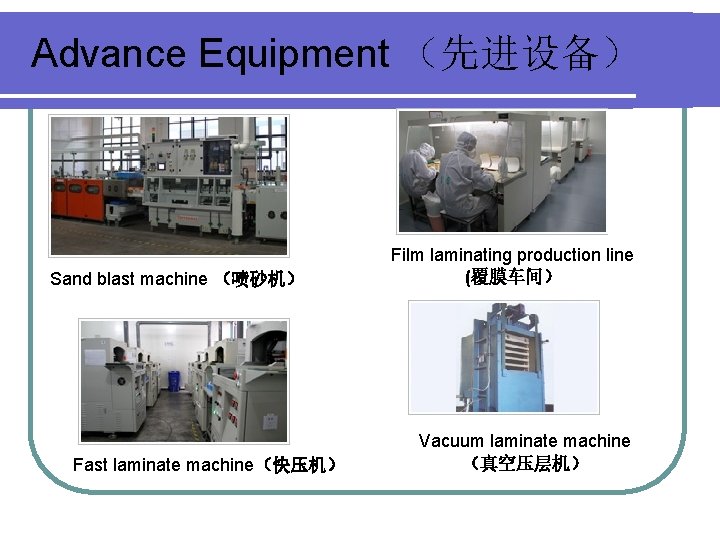 Advance Equipment （先进设备）

Sand blast machine （喷砂机）

Film laminating production line (覆膜车间）

Fast laminate machine（快压机）

Vacuum laminate machine （真空压层机）